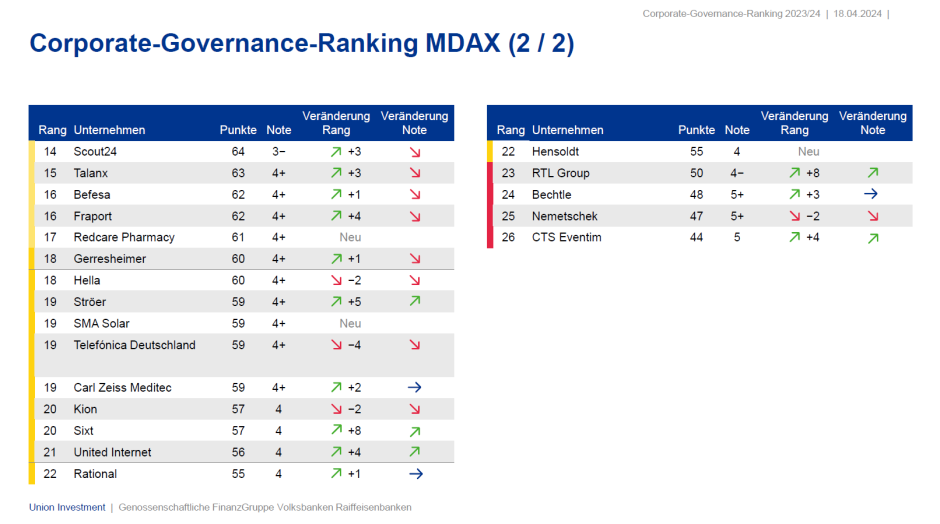 Corporate-Governance-Ranking 2023/24 | 18.04.2024 |

Corporate-Governance-Ranking MDAX (2 / 2)

| Rang | Unternehmen | Punkte | Note | Veränderung Rang | Veränderung Note |
|---|---|---|---|---|---|
| 14 | Scout24 | 64 | 3− | ↗ +3 | ↘ |
| 15 | Talanx | 63 | 4+ | ↗ +3 | ↘ |
| 16 | Befesa | 62 | 4+ | ↗ +1 | ↘ |
| 16 | Fraport | 62 | 4+ | ↗ +4 | ↘ |
| 17 | Redcare Pharmacy | 61 | 4+ | Neu | |
| 18 | Gerresheimer | 60 | 4+ | ↗ +1 | ↘ |
| 18 | Hella | 60 | 4+ | ↘ −2 | ↘ |
| 19 | Ströer | 59 | 4+ | ↗ +5 | ↗ |
| 19 | SMA Solar | 59 | 4+ | Neu | |
| 19 | Telefónica Deutschland | 59 | 4+ | ↘ −4 | ↘ |
| 19 | Carl Zeiss Meditec | 59 | 4+ | ↗ +2 | → |
| 20 | Kion | 57 | 4 | ↘ −2 | ↘ |
| 20 | Sixt | 57 | 4 | ↗ +8 | ↗ |
| 21 | United Internet | 56 | 4 | ↗ +4 | ↗ |
| 22 | Rational | 55 | 4 | ↗ +1 | → |

| Rang | Unternehmen | Punkte | Note | Veränderung Rang | Veränderung Note |
|---|---|---|---|---|---|
| 22 | Hensoldt | 55 | 4 | Neu | |
| 23 | RTL Group | 50 | 4− | ↗ +8 | ↗ |
| 24 | Bechtle | 48 | 5+ | ↗ +3 | → |
| 25 | Nemetschek | 47 | 5+ | ↘ −2 | ↘ |
| 26 | CTS Eventim | 44 | 5 | ↗ +4 | ↗ |

Union Investment | Genossenschaftliche FinanzGruppe Volksbanken Raiffeisenbanken